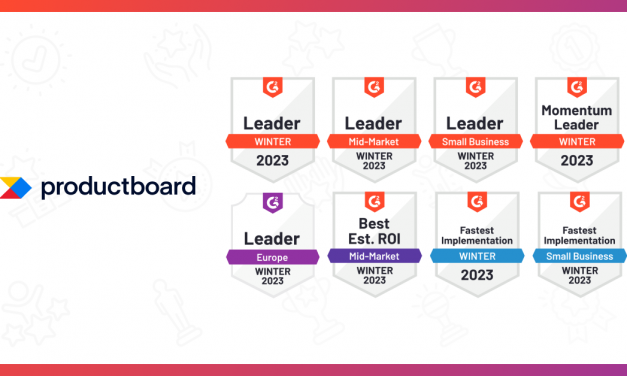 productboard

G2
Leader
WINTER
2023

G2
Leader
Mid-Market
WINTER
2023

G2
Leader
Small Business
WINTER
2023

G2
Momentum Leader
WINTER
2023

G2
Leader
Europe
WINTER
2023

G2
Best Est. ROI
Mid-Market
WINTER
2023

G2
Fastest Implementation
WINTER
2023

G2
Fastest Implementation
Small Business
WINTER
2023